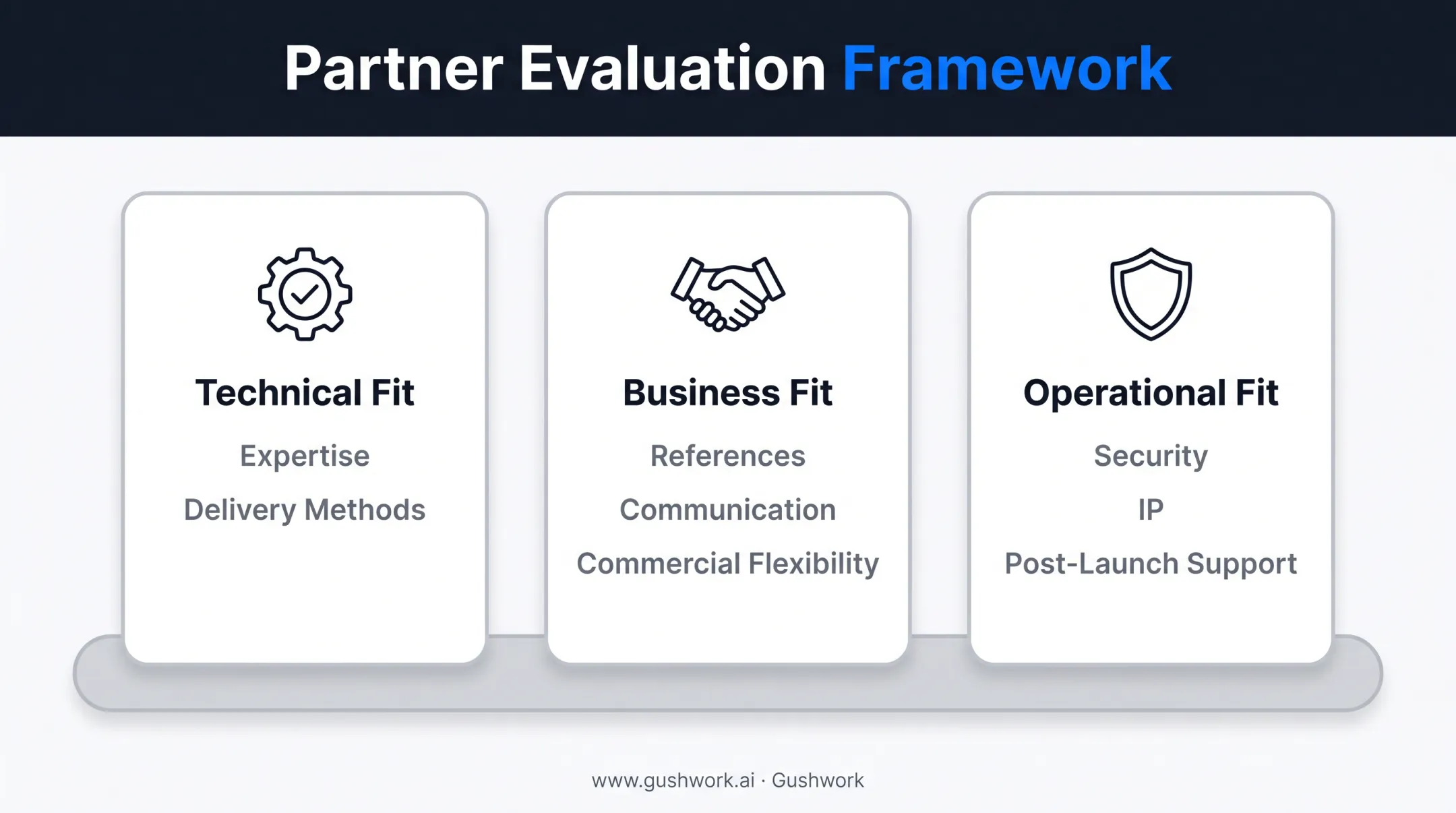 Partner Evaluation Framework

Technical Fit

Expertise

Delivery Methods

Business Fit

References

Communication

Commercial Flexibility

Operational Fit

Security

IP

Post-Launch Support

www.gushwork.ai · Gushwork